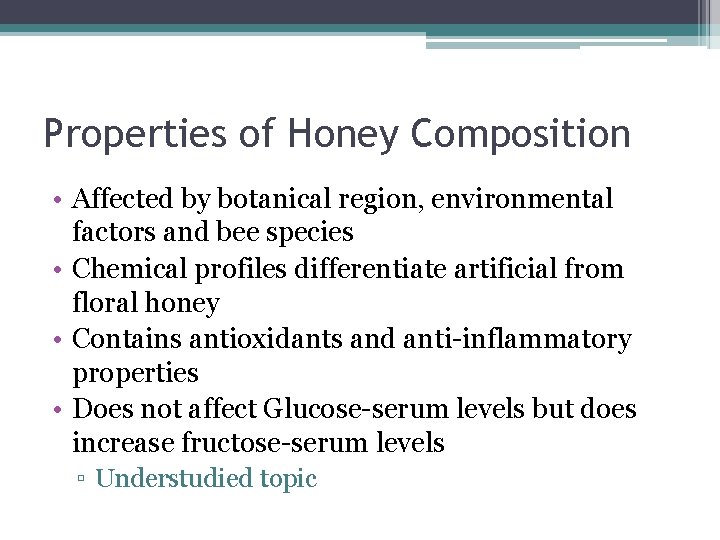 Properties of Honey Composition

• Affected by botanical region, environmental factors and bee species
• Chemical profiles differentiate artificial from floral honey
• Contains antioxidants and anti-inflammatory properties
• Does not affect Glucose-serum levels but does increase fructose-serum levels
▫ Understudied topic